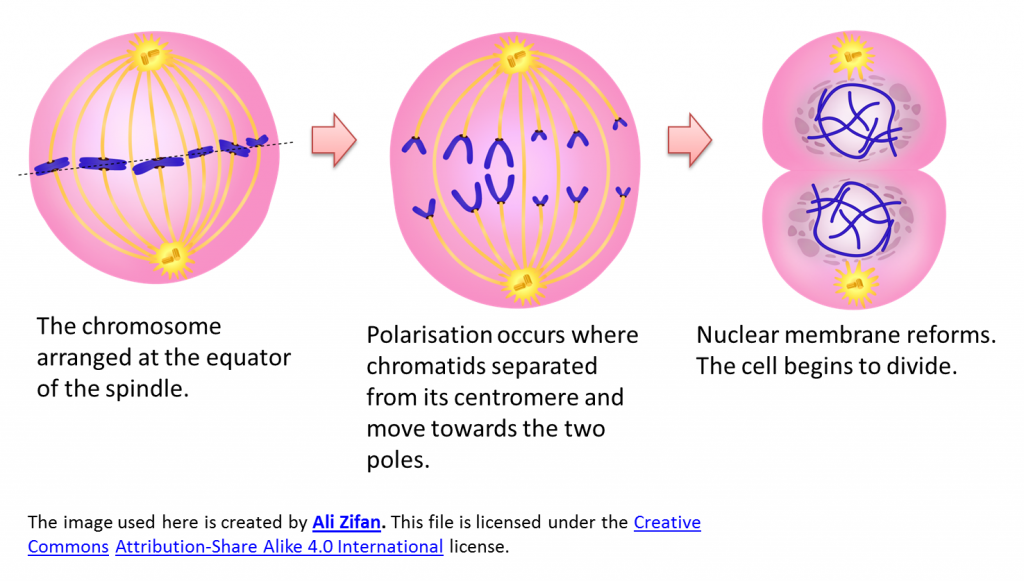 The chromosome arranged at the equator of the spindle.

Polarisation occurs where chromatids separated from its centromere and move towards the two poles.

Nuclear membrane reforms. The cell begins to divide.

The image used here is created by Ali Zifan. This file is licensed under the Creative Commons Attribution-Share Alike 4.0 International license.